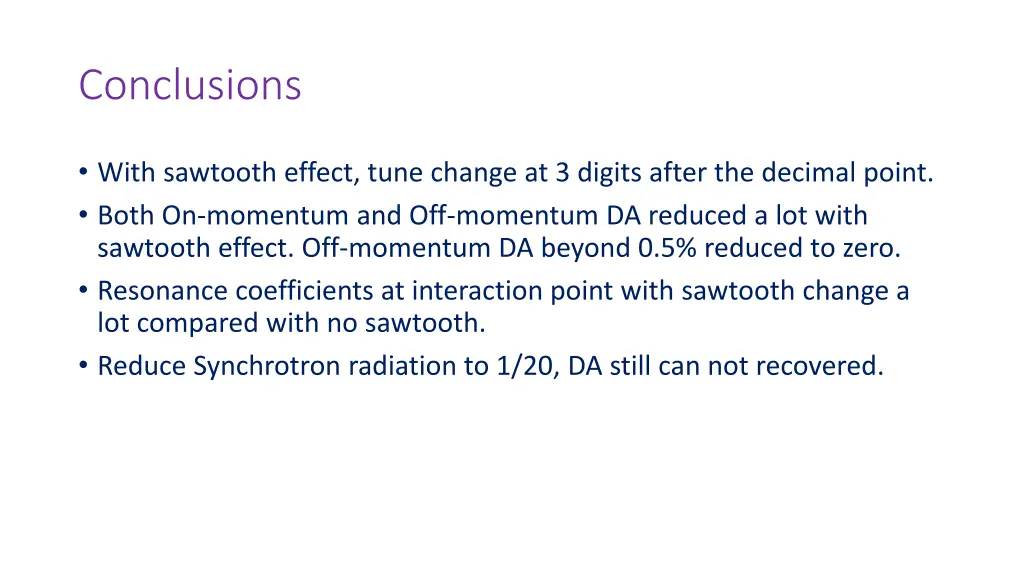 Conclusions

• With sawtooth effect, tune change at 3 digits after the decimal point.
• Both On-momentum and Off-momentum DA reduced a lot with sawtooth effect. Off-momentum DA beyond 0.5% reduced to zero.
• Resonance coefficients at interaction point with sawtooth change a lot compared with no sawtooth.
• Reduce Synchrotron radiation to 1/20, DA still can not recovered.